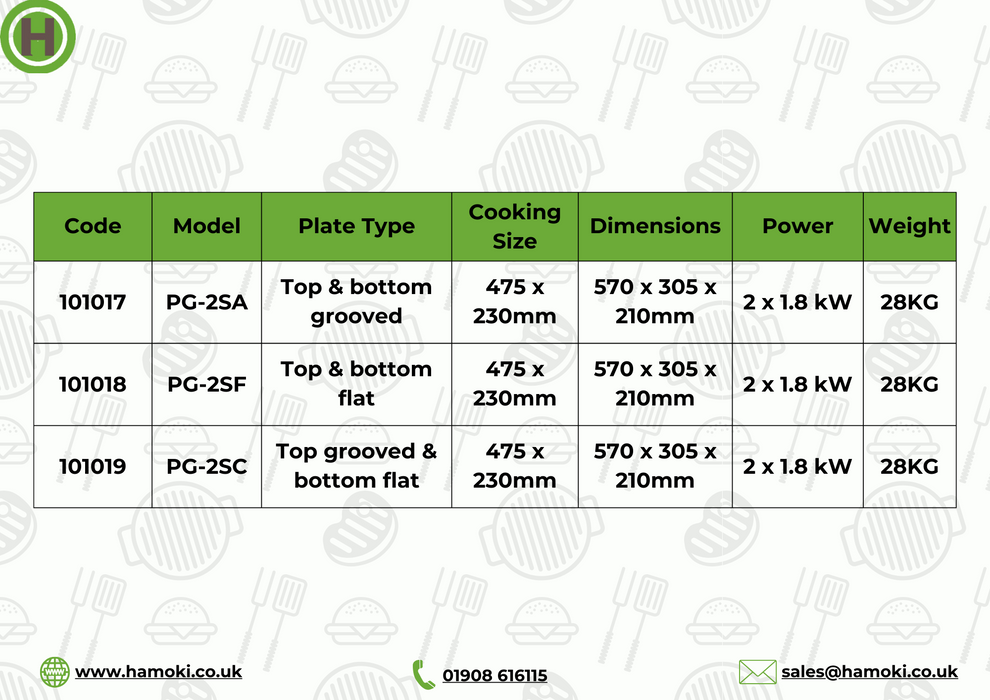 H

| Code | Model | Plate Type | Cooking Size | Dimensions | Power | Weight |
|---|---|---|---|---|---|---|
| 101017 | PG-2SA | Top & bottom grooved | 475 x 230mm | 570 x 305 x 210mm | 2 x 1.8 kW | 28KG |
| 101018 | PG-2SF | Top & bottom flat | 475 x 230mm | 570 x 305 x 210mm | 2 x 1.8 kW | 28KG |
| 101019 | PG-2SC | Top grooved & bottom flat | 475 x 230mm | 570 x 305 x 210mm | 2 x 1.8 kW | 28KG |

www.hamoki.co.uk

01908 616115

sales@hamoki.co.uk